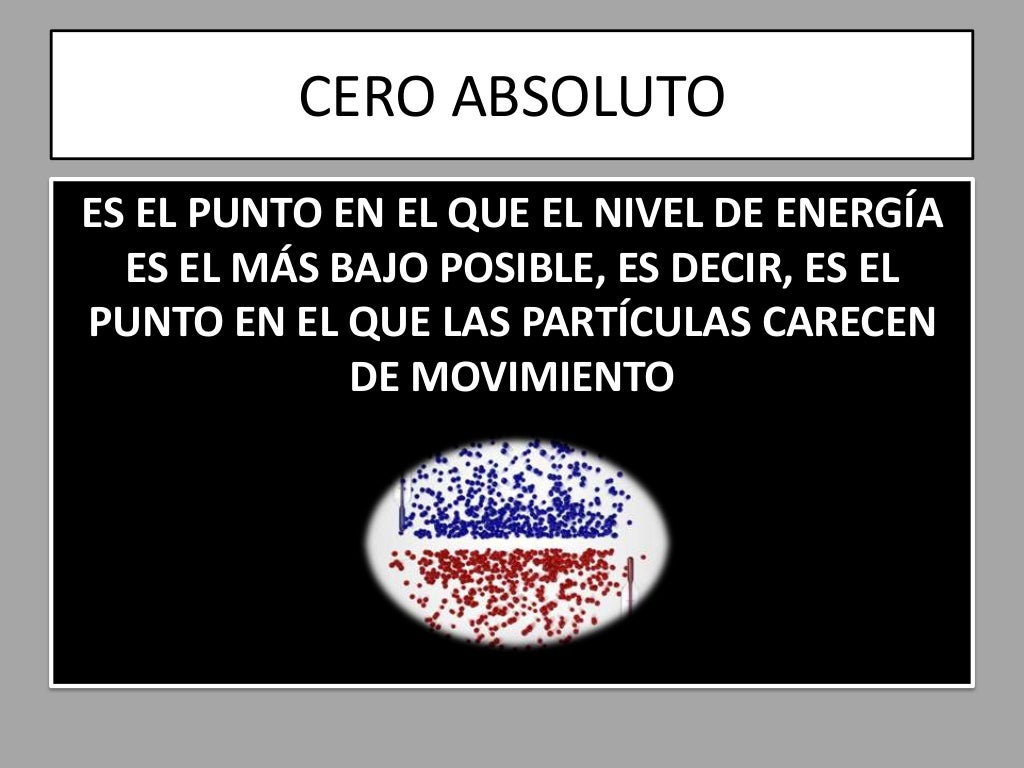 CERO ABSOLUTO

ES EL PUNTO EN EL QUE EL NIVEL DE ENERGÍA ES EL MÁS BAJO POSIBLE, ES DECIR, ES EL PUNTO EN EL QUE LAS PARTÍCULAS CARECEN DE MOVIMIENTO